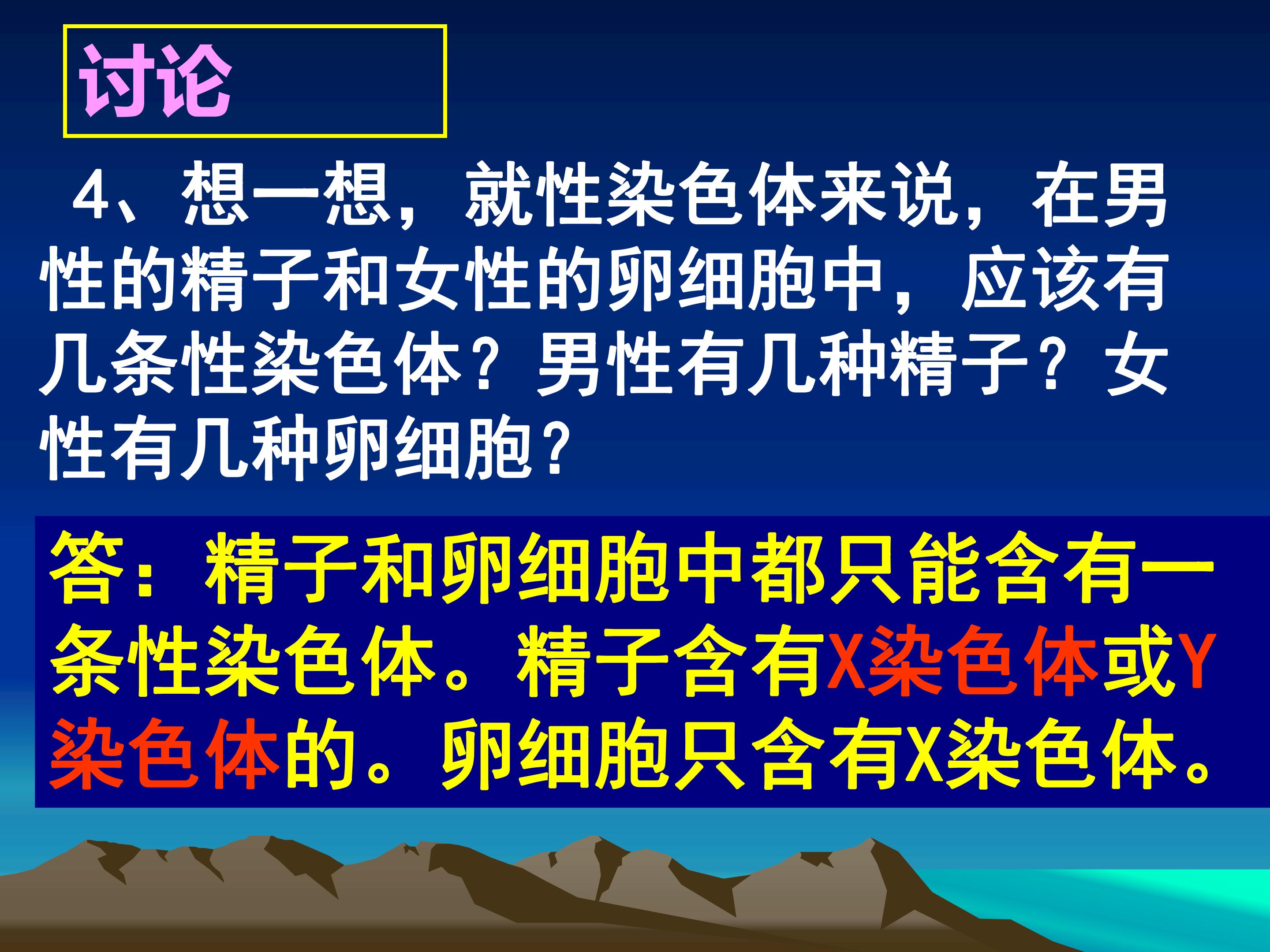 讨论

4、想一想，就性染色体来说，在男性的精子和女性的卵细胞中，应该有几条性染色体？男性有几种精子？女性有几种卵细胞？

答：精子和卵细胞中都只能含有一条性染色体。精子含有X染色体或Y染色体的。卵细胞只含有X染色体。